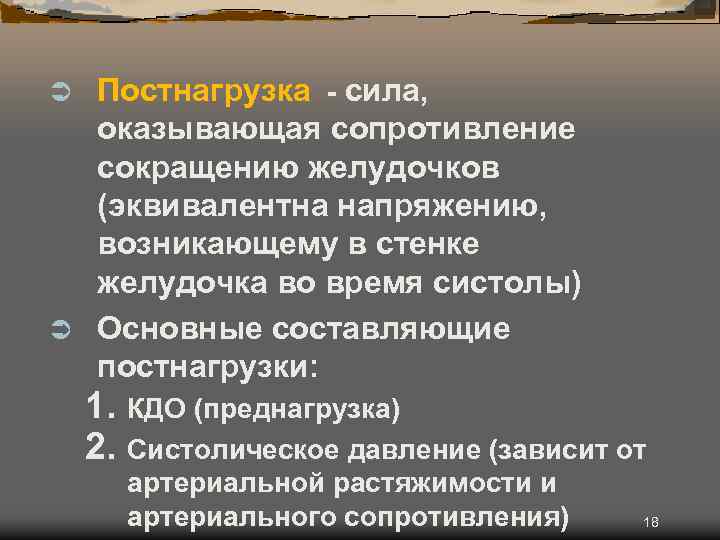 Постнагрузка - сила, оказывающая сопротивление сокращению желудочков (эквивалентна напряжению, возникающему в стенке желудочка во время систолы)

Основные составляющие постнагрузки:

1. КДО (преднагрузка)
2. Систолическое давление (зависит от артериальной растяжимости и артериального сопротивления)

18